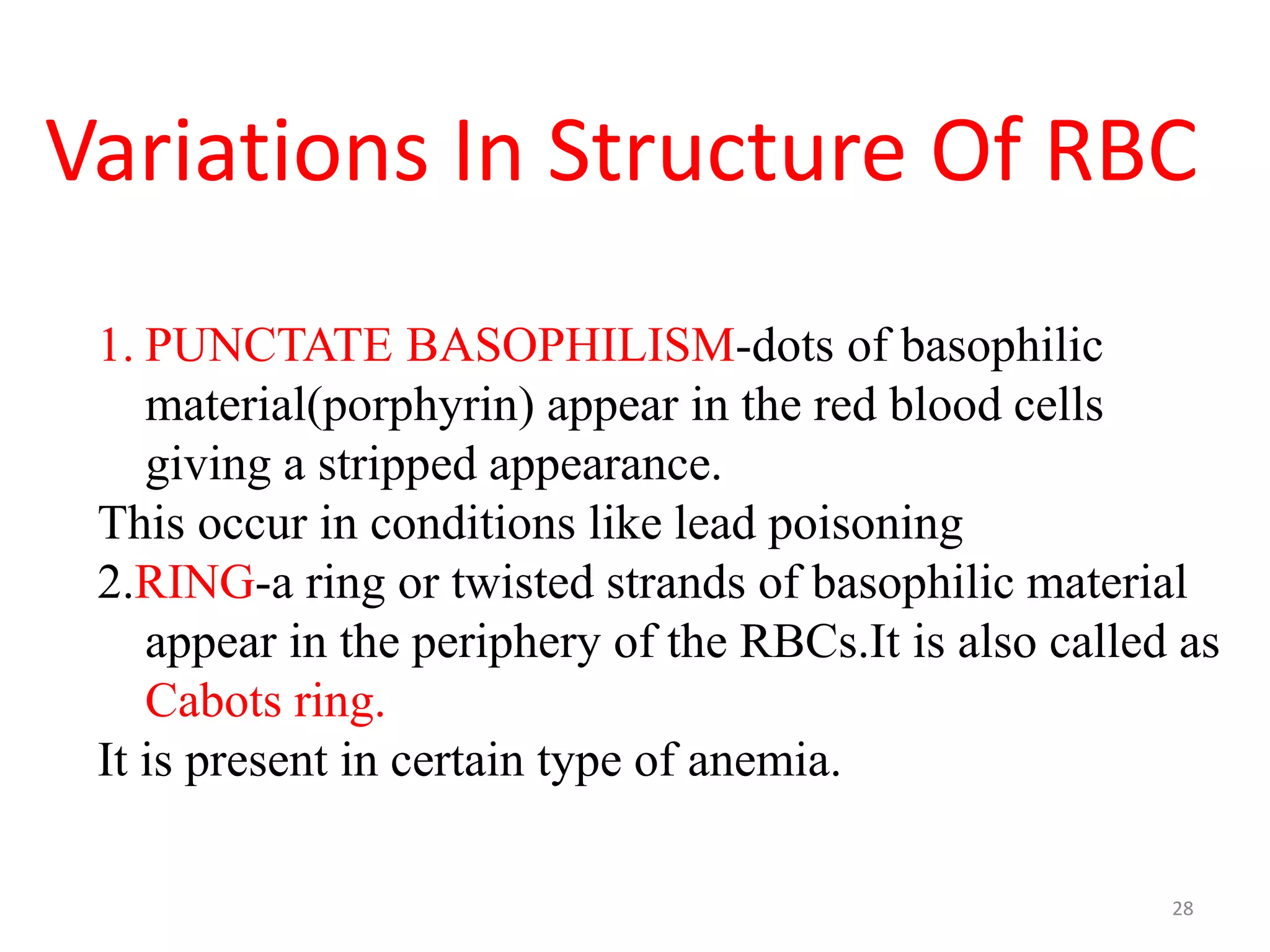 Variations In Structure Of RBC

1. PUNCTATE BASOPHILISM-dots of basophilic material(porphyrin) appear in the red blood cells giving a stripped appearance.

This occur in conditions like lead poisoning

2.RING-a ring or twisted strands of basophilic material appear in the periphery of the RBCs.It is also called as Cabots ring.

It is present in certain type of anemia.

28